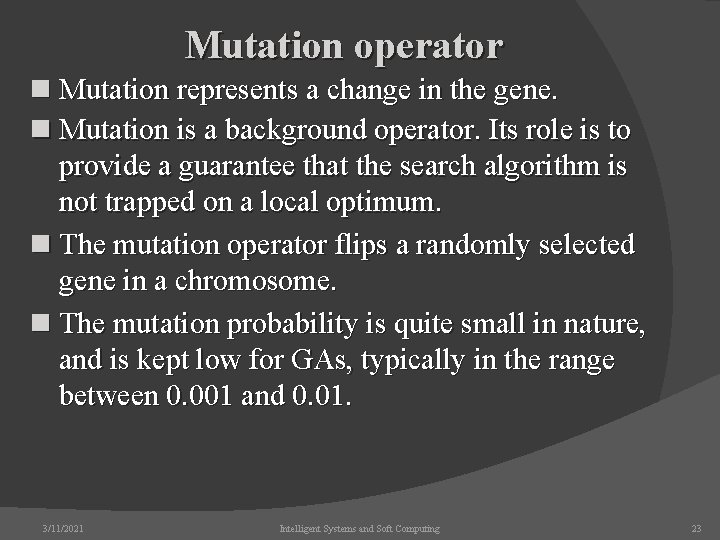 Mutation operator

■ Mutation represents a change in the gene.

■ Mutation is a background operator. Its role is to provide a guarantee that the search algorithm is not trapped on a local optimum.

■ The mutation operator flips a randomly selected gene in a chromosome.

■ The mutation probability is quite small in nature, and is kept low for GAs, typically in the range between 0.001 and 0.01.

3/11/2021 Intelligent Systems and Soft Computing 23